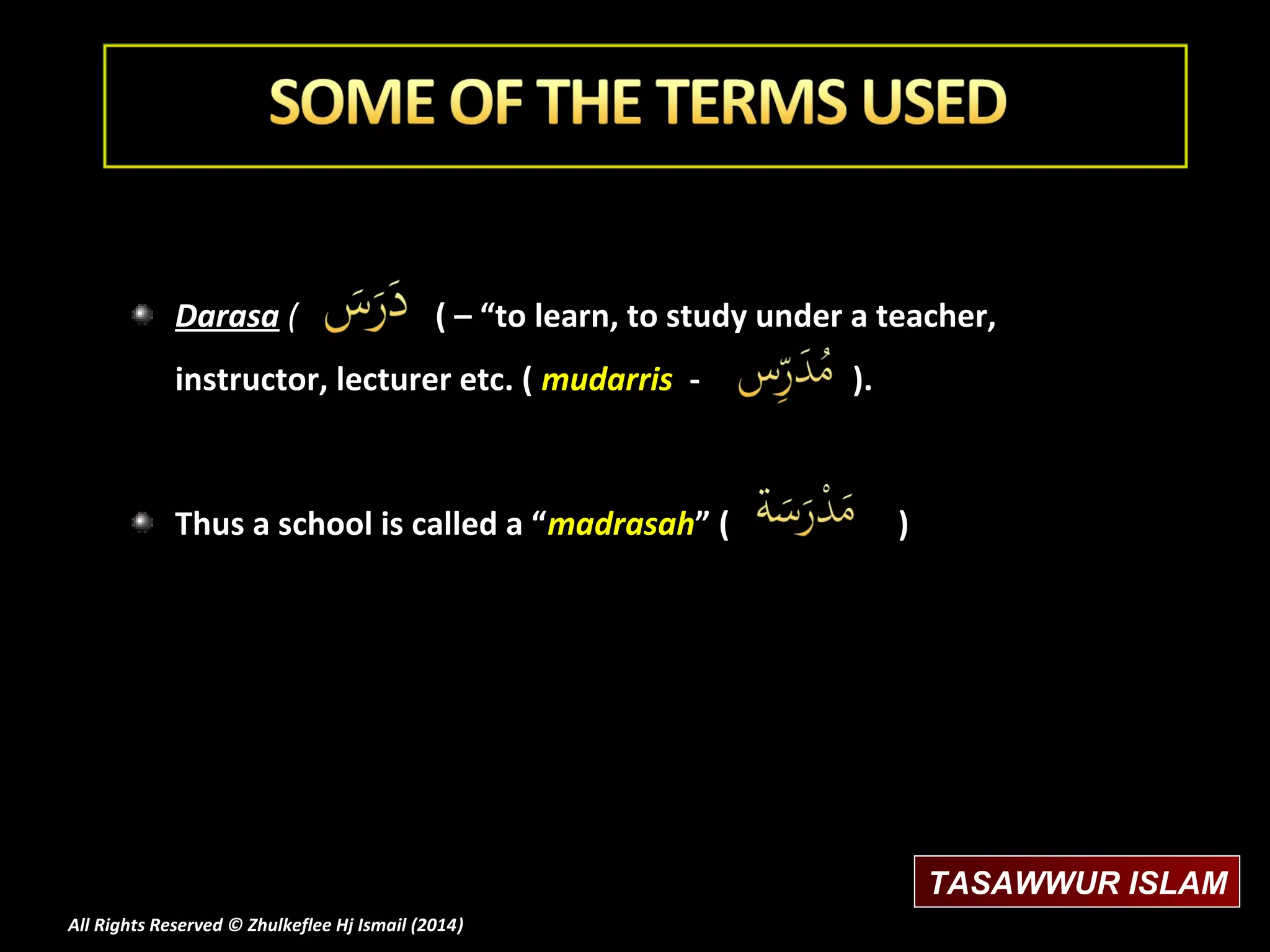 SOME OF THE TERMS USED

Darasa ( دَرَسَ ( – “to learn, to study under a teacher, instructor, lecturer etc. ( mudarris - مُدَرِّس ).

Thus a school is called a “madrasah” ( مَدْرَسَة )

TASAWWUR ISLAM

All Rights Reserved © Zhulkeflee Hj Ismail (2014)